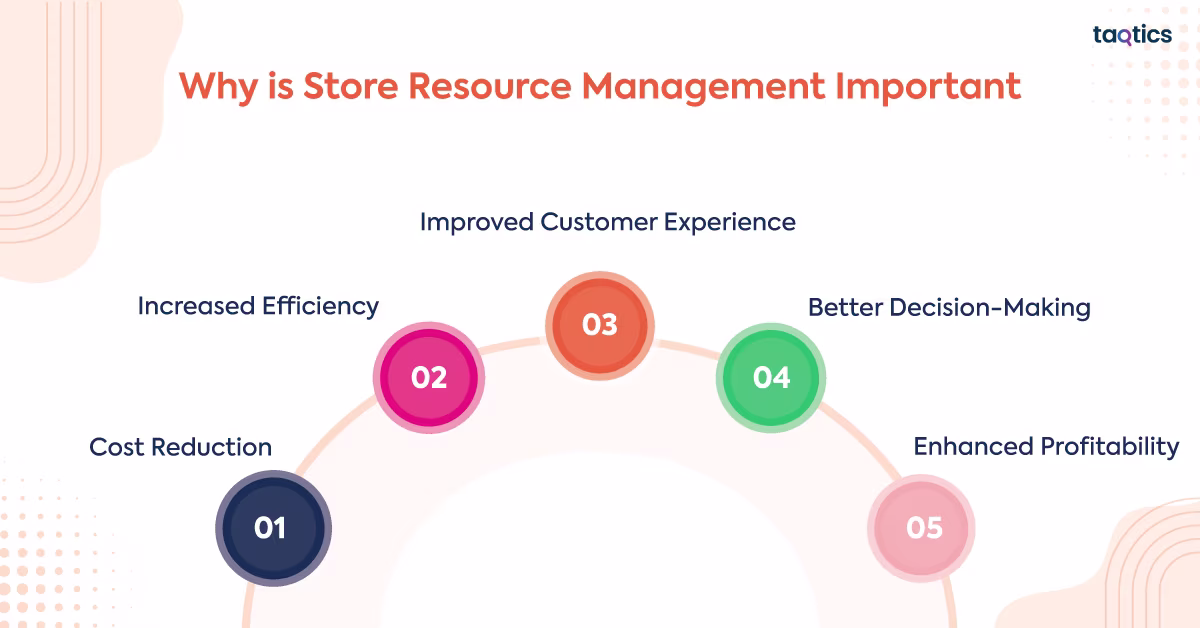 taqtics

Why is Store Resource Management Important

Cost Reduction
01

Increased Efficiency
02

Improved Customer Experience
03

Better Decision-Making
04

Enhanced Profitability
05